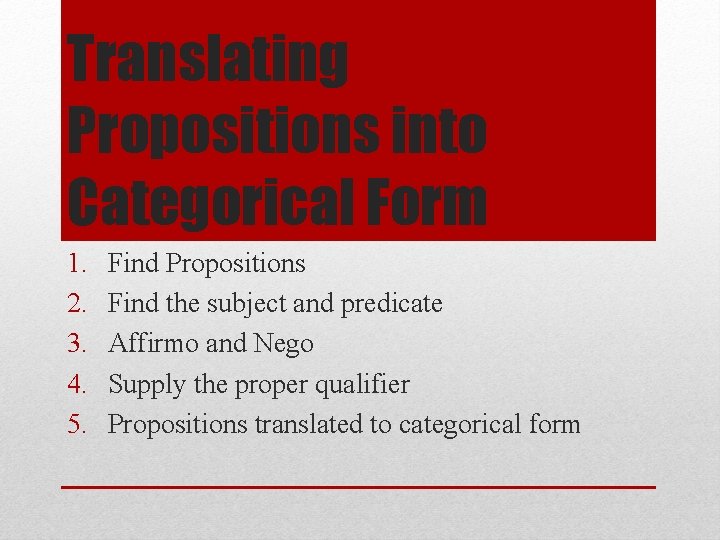 Translating Propositions into Categorical Form

1. Find Propositions
2. Find the subject and predicate
3. Affirmo and Nego
4. Supply the proper qualifier
5. Propositions translated to categorical form